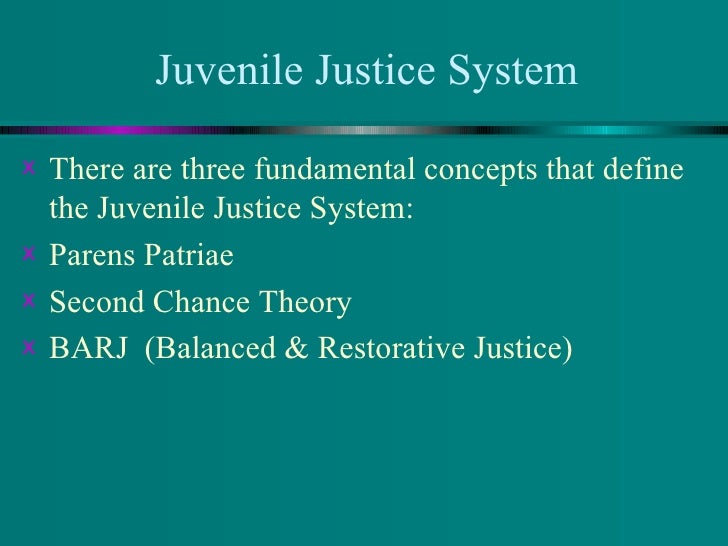 Juvenile Justice System

There are three fundamental concepts that define the Juvenile Justice System:

Parens Patriae

Second Chance Theory

BARJ (Balanced & Restorative Justice)